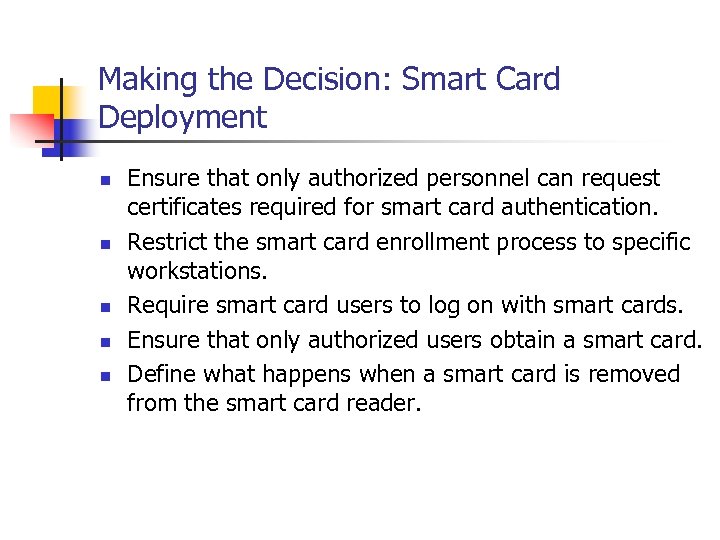 Making the Decision: Smart Card Deployment

- Ensure that only authorized personnel can request certificates required for smart card authentication.
- Restrict the smart card enrollment process to specific workstations.
- Require smart card users to log on with smart cards.
- Ensure that only authorized users obtain a smart card.
- Define what happens when a smart card is removed from the smart card reader.